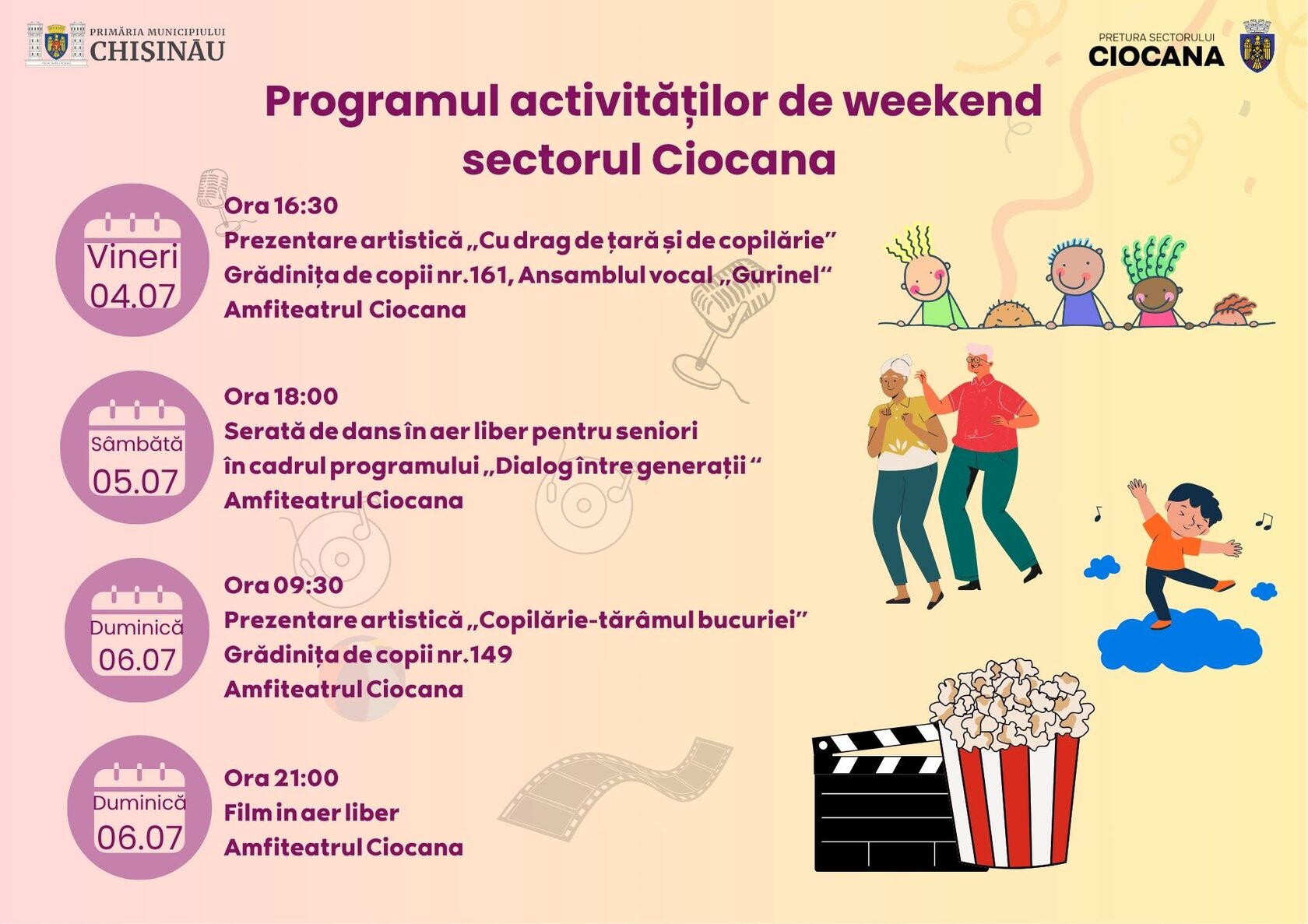 PRIMĂRIA MUNICIPIULUI
CHIȘINĂU

PRETURA SECTORULUI
CIOCANA

Programul activităților de weekend
sectorul Ciocana

Vineri
04.07

Ora 16:30
Prezentare artistică „Cu drag de țară și de copilărie”
Grădinița de copii nr.161, Ansamblul vocal „Gurinel“
Amfiteatrul Ciocana

Sâmbătă
05.07

Ora 18:00
Serată de dans în aer liber pentru seniori
în cadrul programului „Dialog între generații “
Amfiteatrul Ciocana

Duminică
06.07

Ora 09:30
Prezentare artistică „Copilărie-tărâmul bucuriei”
Grădinița de copii nr.149
Amfiteatrul Ciocana

Duminică
06.07

Ora 21:00
Film in aer liber
Amfiteatrul Ciocana